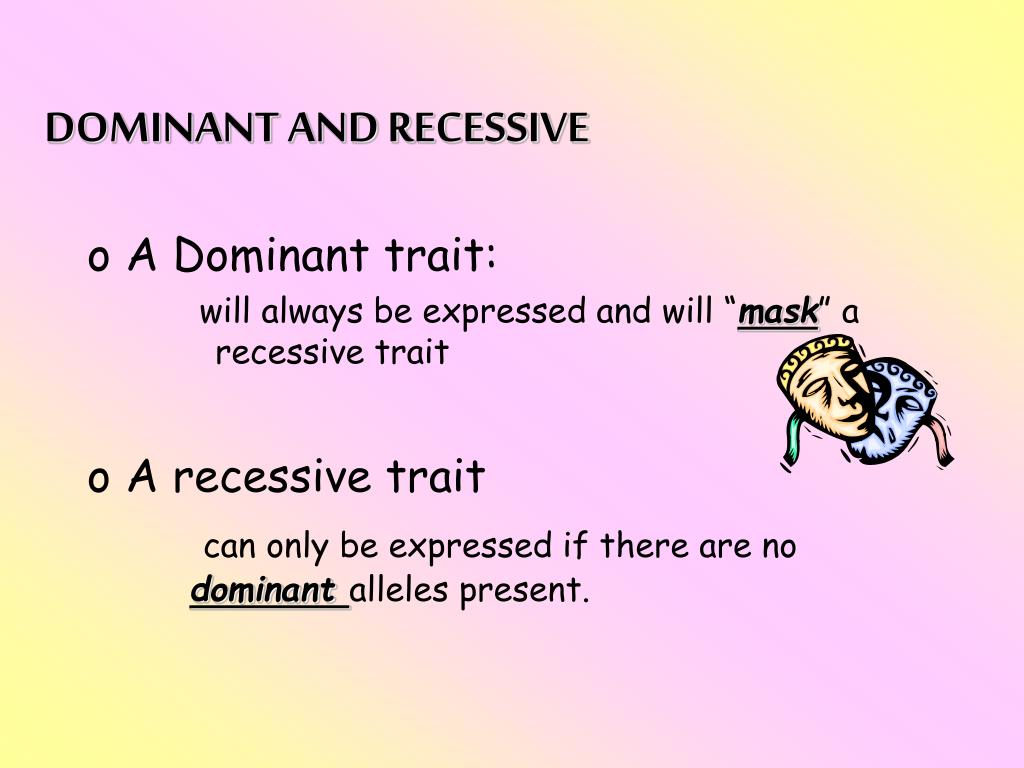 DOMINANT AND RECESSIVE

o A Dominant trait:

will always be expressed and will “mask” a recessive trait

o A recessive trait

can only be expressed if there are no dominant alleles present.